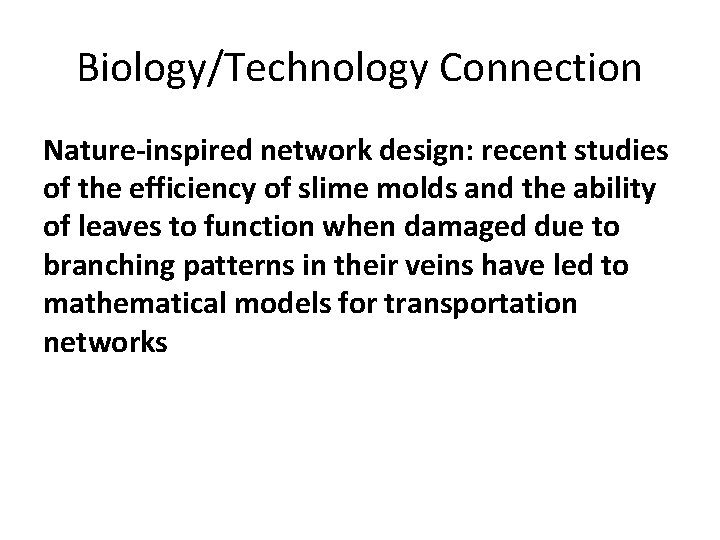 Biology/Technology Connection

Nature-inspired network design: recent studies of the efficiency of slime molds and the ability of leaves to function when damaged due to branching patterns in their veins have led to mathematical models for transportation networks